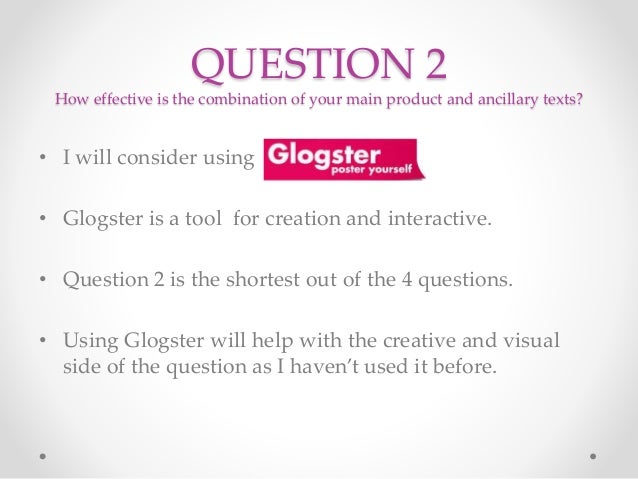 QUESTION 2
How effective is the combination of your main product and ancillary texts?

• I will consider using Glogster poster yourself

• Glogster is a tool for creation and interactive.

• Question 2 is the shortest out of the 4 questions.

• Using Glogster will help with the creative and visual side of the question as I haven't used it before.